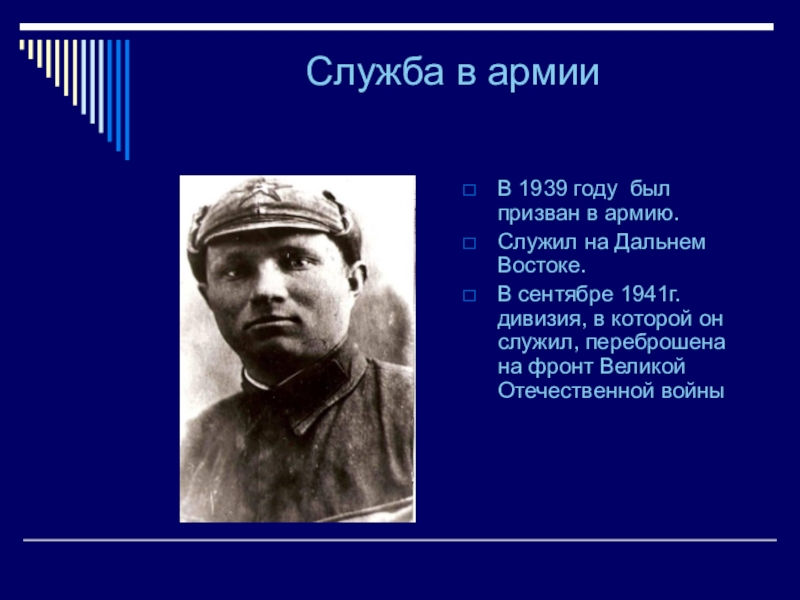 Служба в армии

В 1939 году был призван в армию.

Служил на Дальнем Востоке.

В сентябре 1941г. дивизия, в которой он служил, переброшена на фронт Великой Отечественной войны